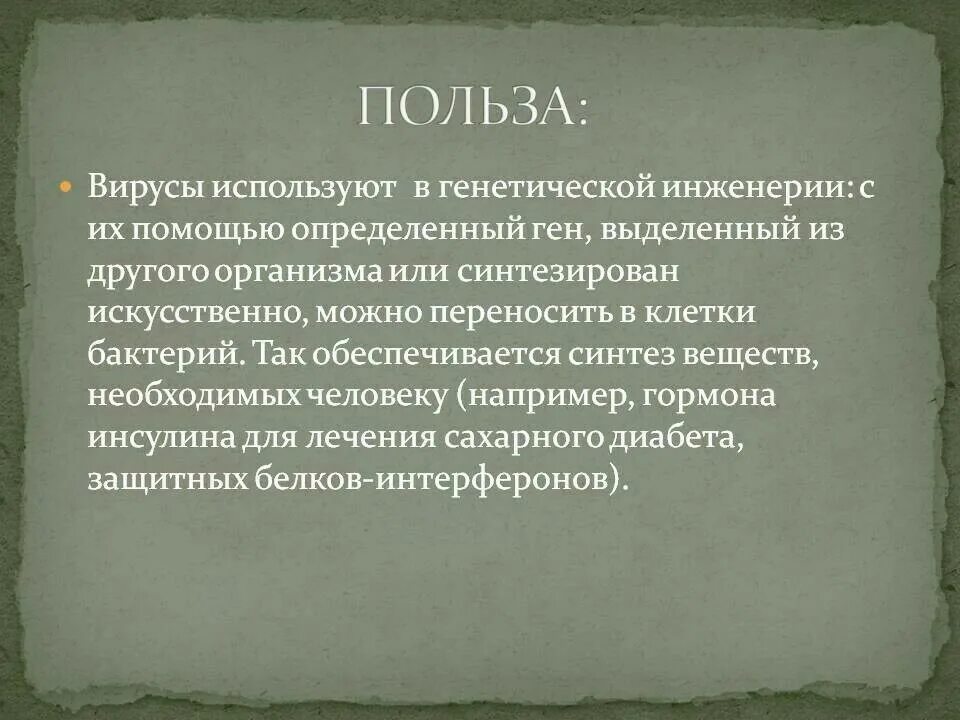 ПОЛЬЗА:

Вирусы используют в генетической инженерии: с их помощью определенный ген, выделенный из другого организма или синтезирован искусственно, можно переносить в клетки бактерий. Так обеспечивается синтез веществ, необходимых человеку (например, гормона инсулина для лечения сахарного диабета, защитных белков-интерферонов).